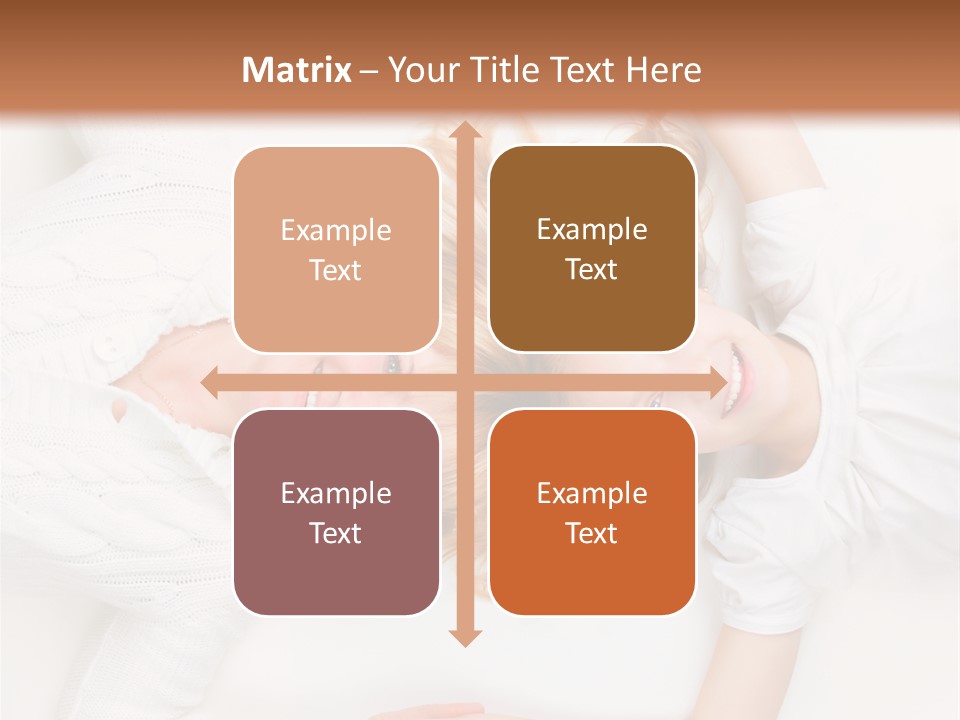 Matrix – Your Title Text Here

Example Text

Example Text

Example Text

Example Text